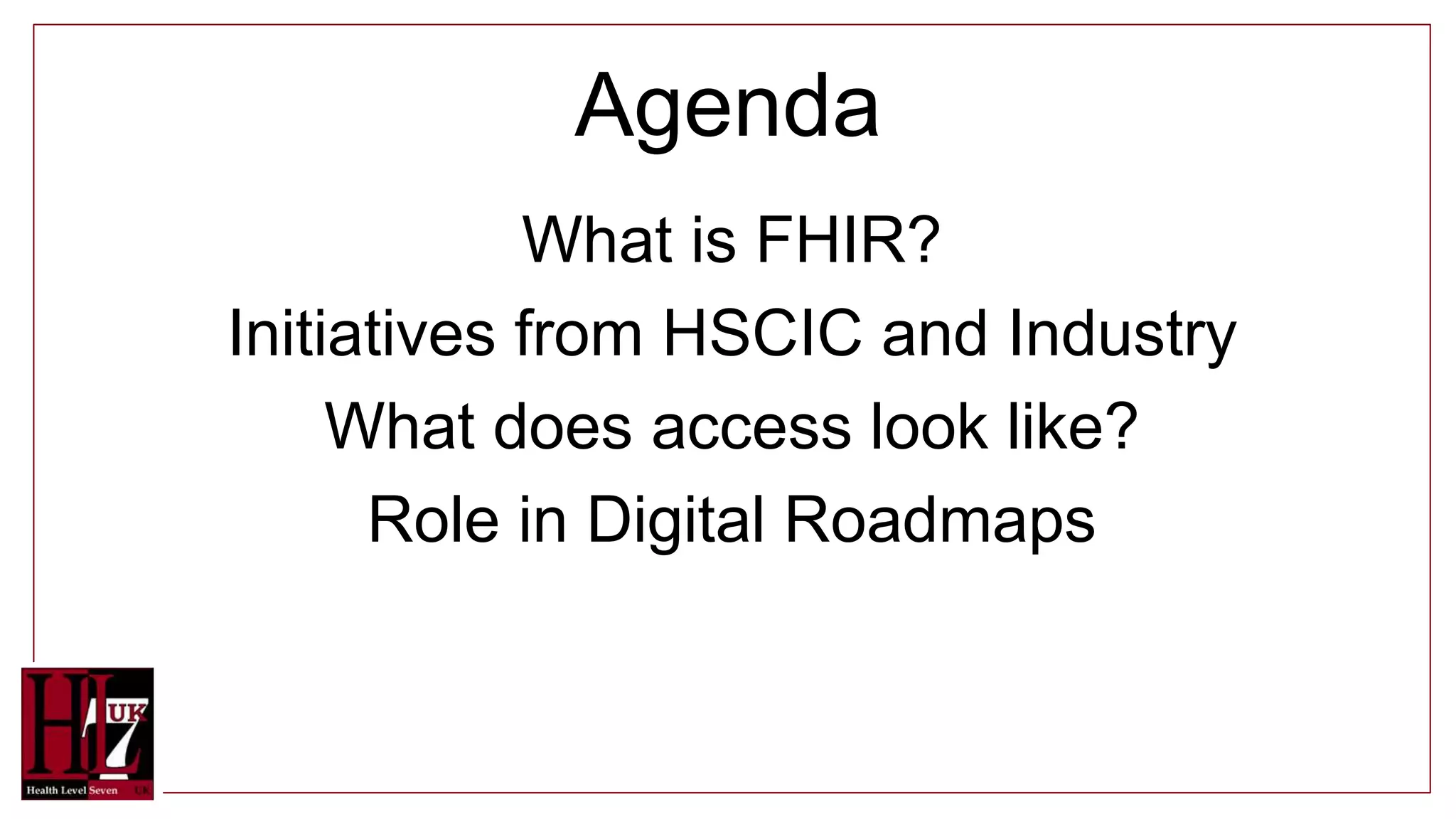 Agenda

What is FHIR?

Initiatives from HSCIC and Industry

What does access look like?

Role in Digital Roadmaps

HL7 UK
Health Level Seven UK